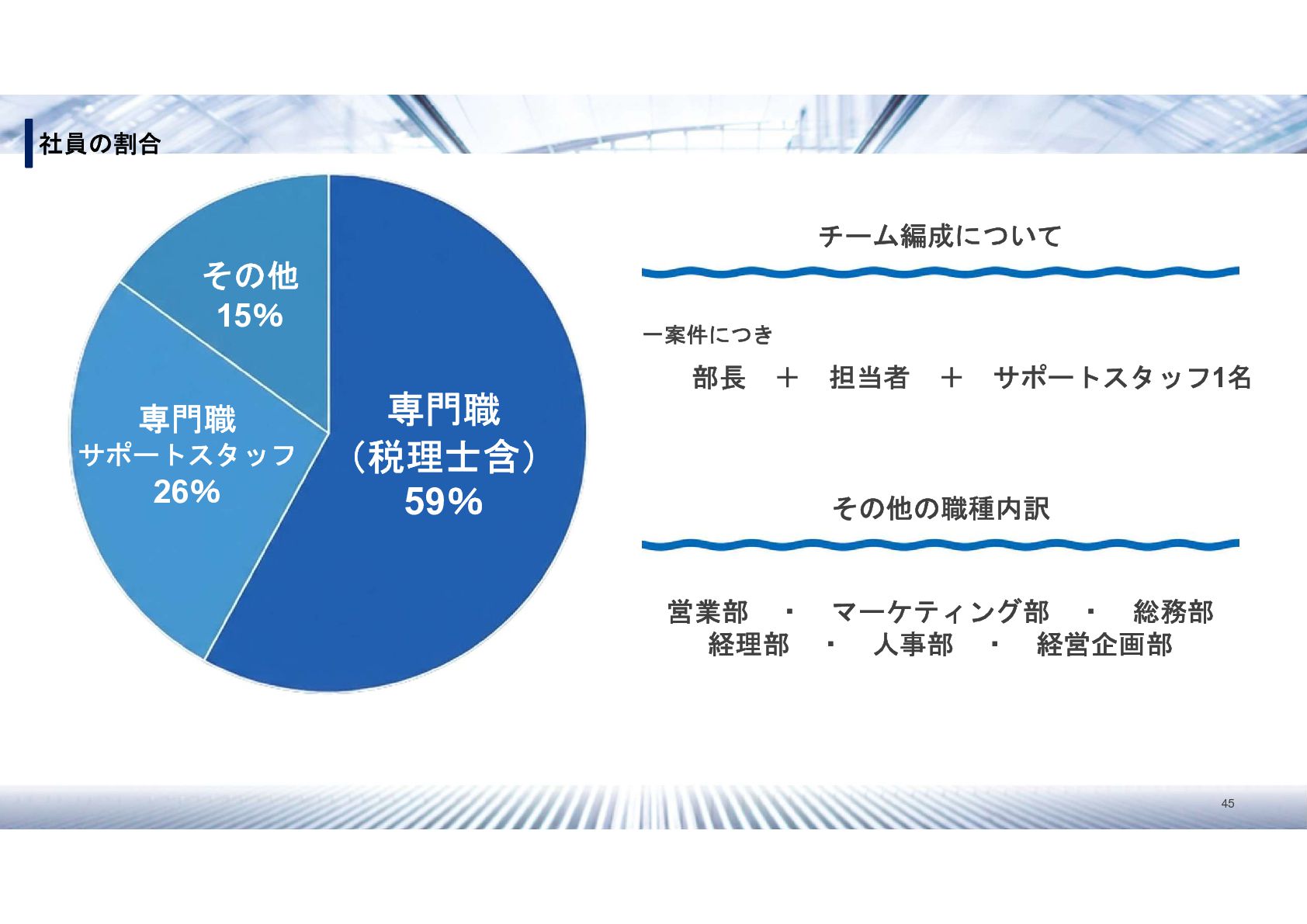 社員の割合

その他
15%

専門職
サポートスタッフ
26%

専門職
（税理士含）
59%

チーム編成について

一案件につき

部長　＋　担当者　＋　サポートスタッフ1名

その他の職種内訳

営業部　・　マーケティング部　・　総務部
経理部　・　人事部　・　経営企画部

45